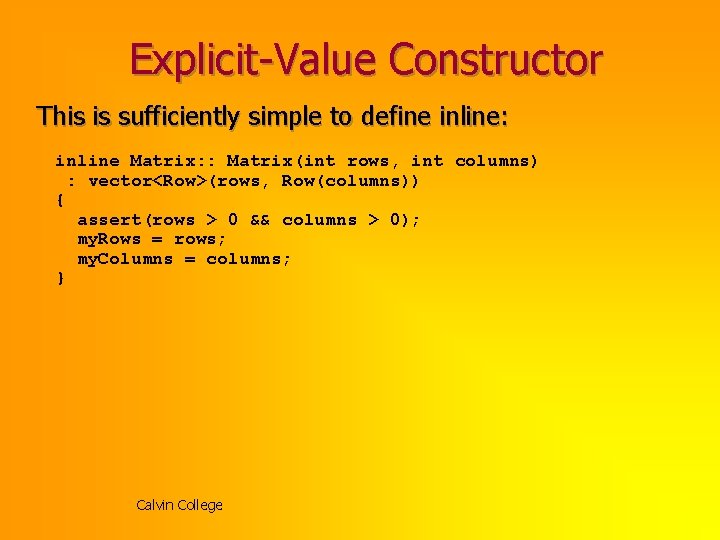 Explicit-Value Constructor

This is sufficiently simple to define inline:

inline Matrix:: Matrix(int rows, int columns)
 : vector<Row>(rows, Row(columns))
{
  assert(rows > 0 && columns > 0);
  myRows = rows;
  myColumns = columns;
}

Calvin College